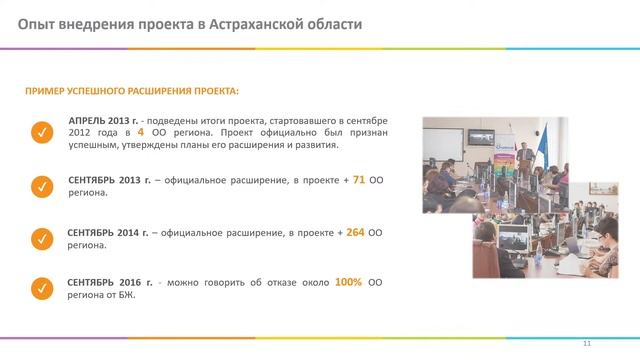 Опыт внедрения проекта в Астраханской области

ПРИМЕР УСПЕШНОГО РАСШИРЕНИЯ ПРОЕКТА:

АПРЕЛЬ 2013 г. - подведены итоги проекта, стартовавшего в сентябре 2012 года в 4 ОО региона. Проект официально был признан успешным, утверждены планы его расширения и развития.

СЕНТЯБРЬ 2013 г. – официальное расширение, в проекте + 71 ОО региона.

СЕНТЯБРЬ 2014 г. – официальное расширение, в проекте + 264 ОО региона.

СЕНТЯБРЬ 2016 г. - можно говорить об отказе около 100% ОО региона от БЖ.

11